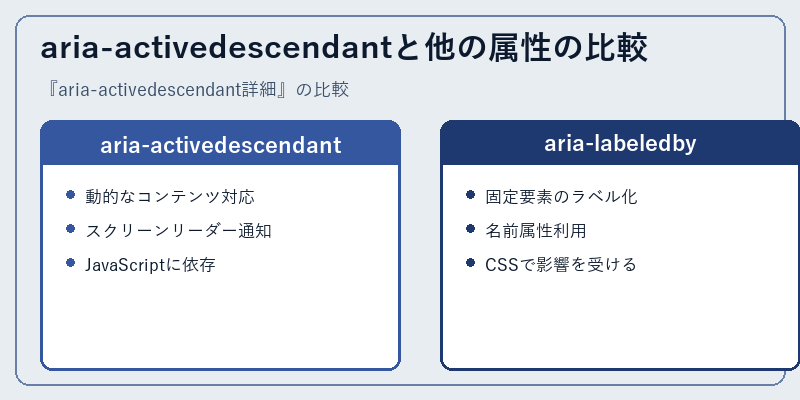 aria-activedescendantと他の属性の比較

『aria-activedescendant詳細』の比較

aria-activedescendant

- 動的なコンテンツ対応
- スクリーンリーダー通知
- JavaScriptに依存

aria-labeledby

- 固定要素のラベル化
- 名前属性利用
- CSSで影響を受ける